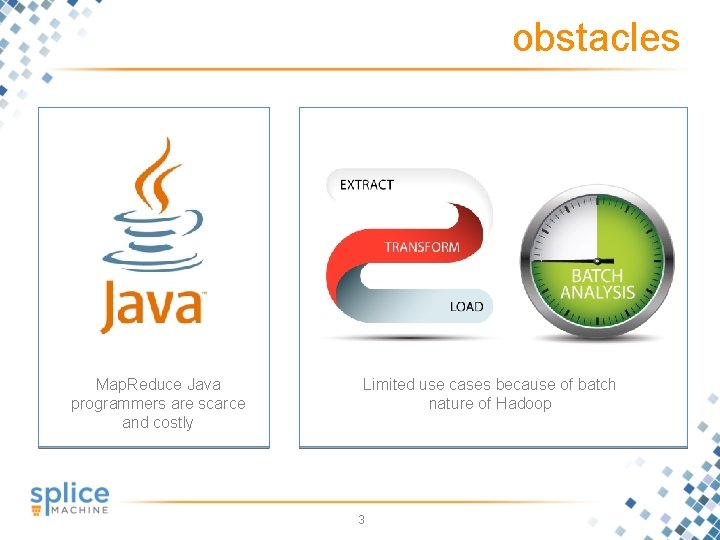 obstacles

Java™

MapReduce Java programmers are scarce and costly

EXTRACT
TRANSFORM
LOAD

BATCH ANALYSIS

Limited use cases because of batch nature of Hadoop

splice MACHINE

3